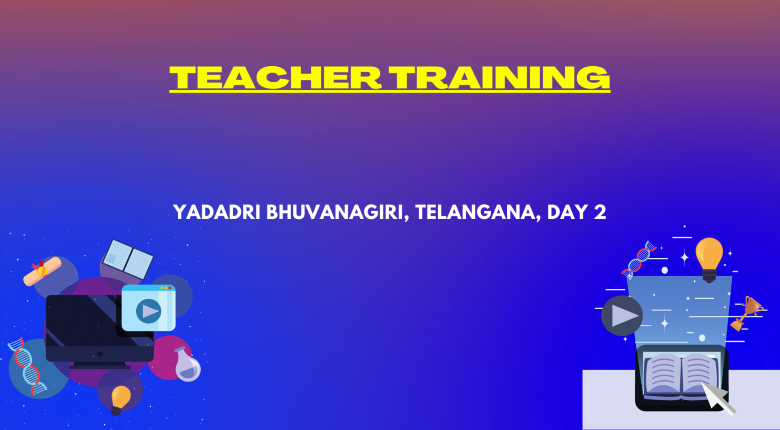 TEACHER TRAINING

YADADRI BHUVANAGIRI, TELANGANA, DAY 2